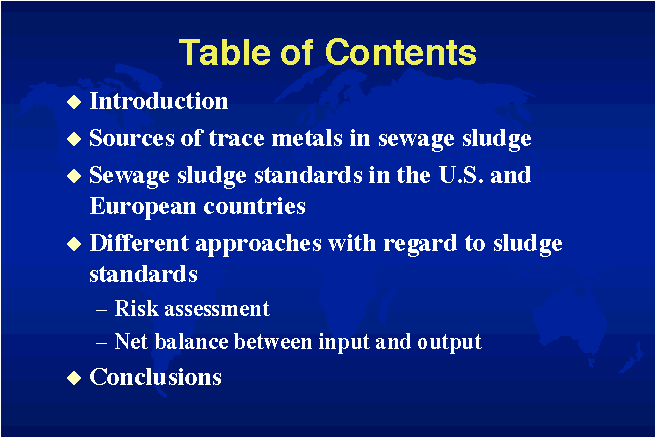 Table of Contents

◆ Introduction

◆ Sources of trace metals in sewage sludge

◆ Sewage sludge standards in the U.S. and European countries

◆ Different approaches with regard to sludge standards

– Risk assessment

– Net balance between input and output

◆ Conclusions